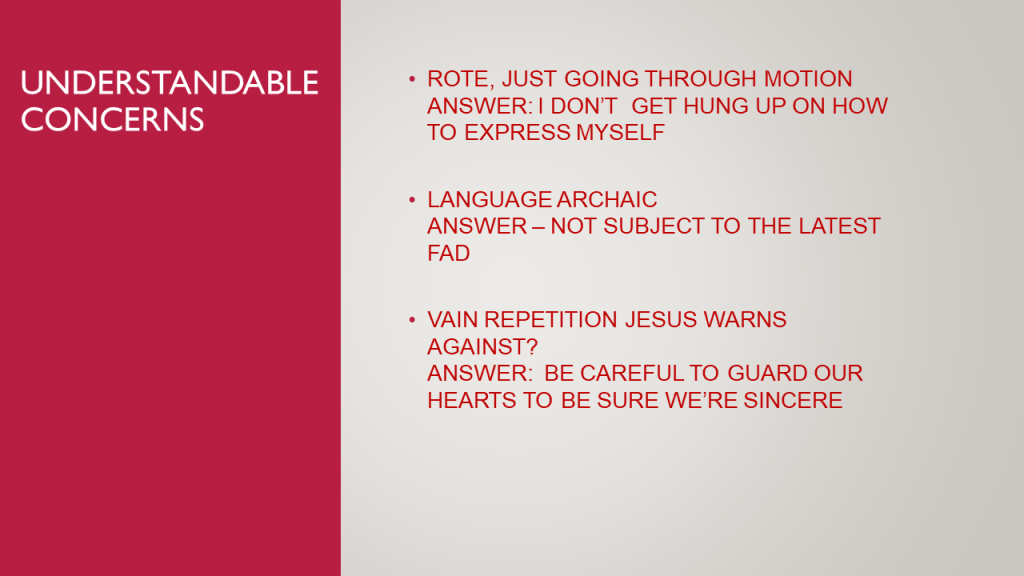 UNDERSTANDABLE CONCERNS

• ROTE, JUST GOING THROUGH MOTION
ANSWER: I DON'T GET HUNG UP ON HOW TO EXPRESS MYSELF

• LANGUAGE ARCHAIC
ANSWER – NOT SUBJECT TO THE LATEST FAD

• VAIN REPETITION JESUS WARNS AGAINST?
ANSWER: BE CAREFUL TO GUARD OUR HEARTS TO BE SURE WE'RE SINCERE